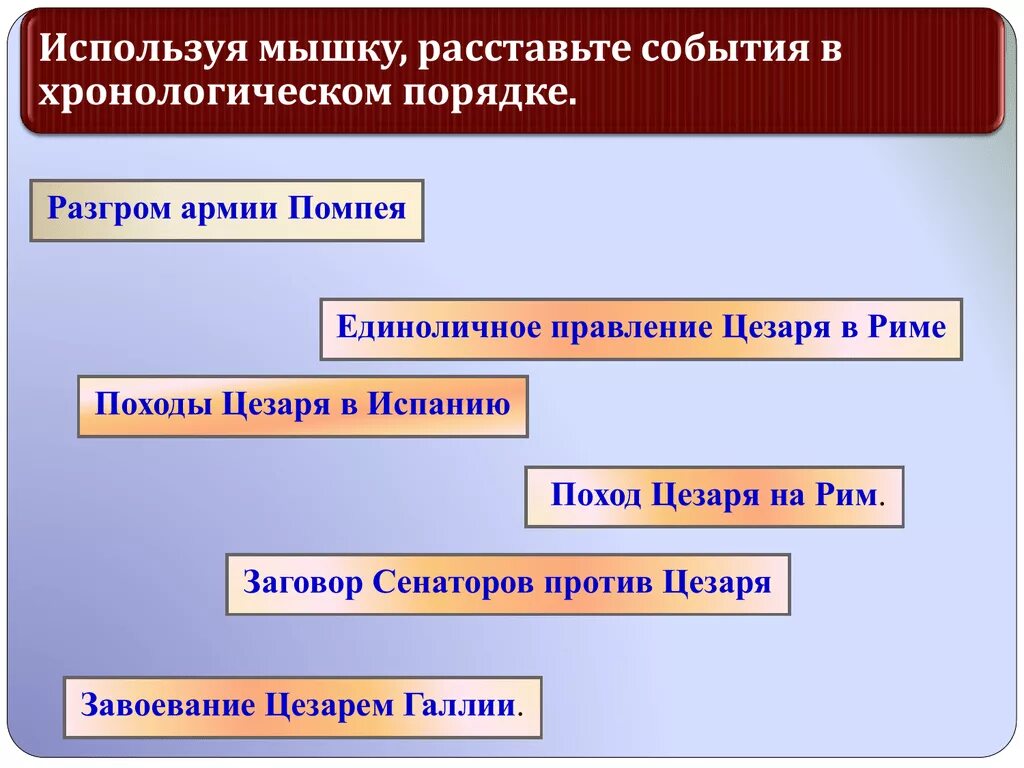 Используя мышку, расставьте события в хронологическом порядке.

Разгром армии Помпея

Единоличное правление Цезаря в Риме

Походы Цезаря в Испанию

Поход Цезаря на Рим.

Заговор Сенаторов против Цезаря

Завоевание Цезарем Галлии.